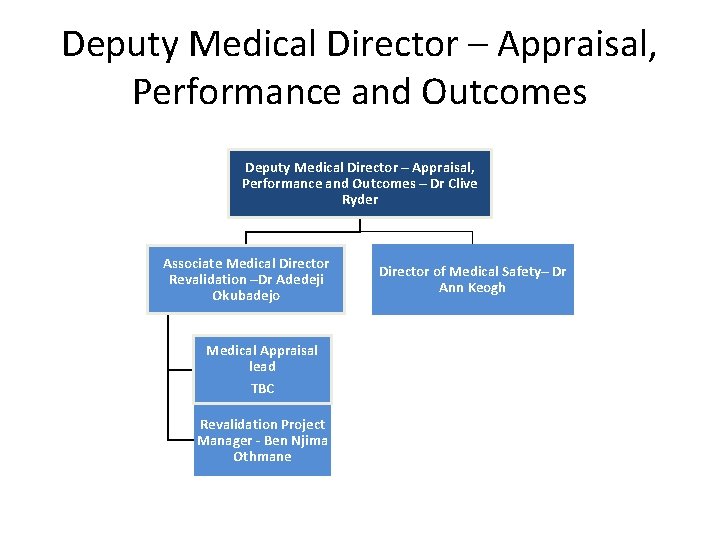 Deputy Medical Director – Appraisal, Performance and Outcomes

Deputy Medical Director – Appraisal, Performance and Outcomes – Dr Clive Ryder

Associate Medical Director Revalidation –Dr Adedeji Okubadejo

Director of Medical Safety– Dr Ann Keogh

Medical Appraisal lead

TBC

Revalidation Project Manager - Ben Njima Othmane